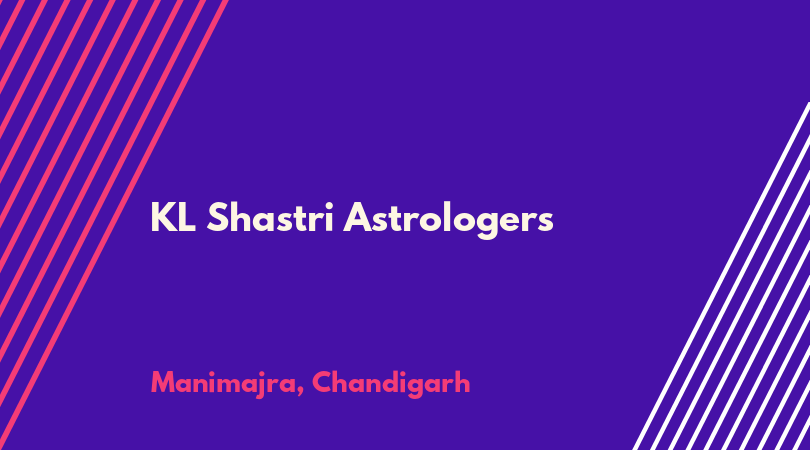 KL Shastri Astrologers

Manimajra, Chandigarh